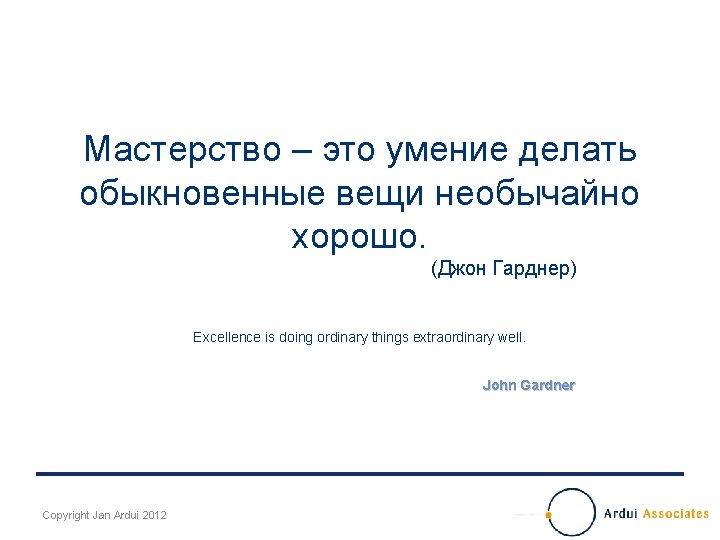 Мастерство – это умение делать обыкновенные вещи необычайно хорошо.
(Джон Гарднер)

Excellence is doing ordinary things extraordinary well.

John Gardner

Copyright Jan Ardui 2012

Ardui Associates